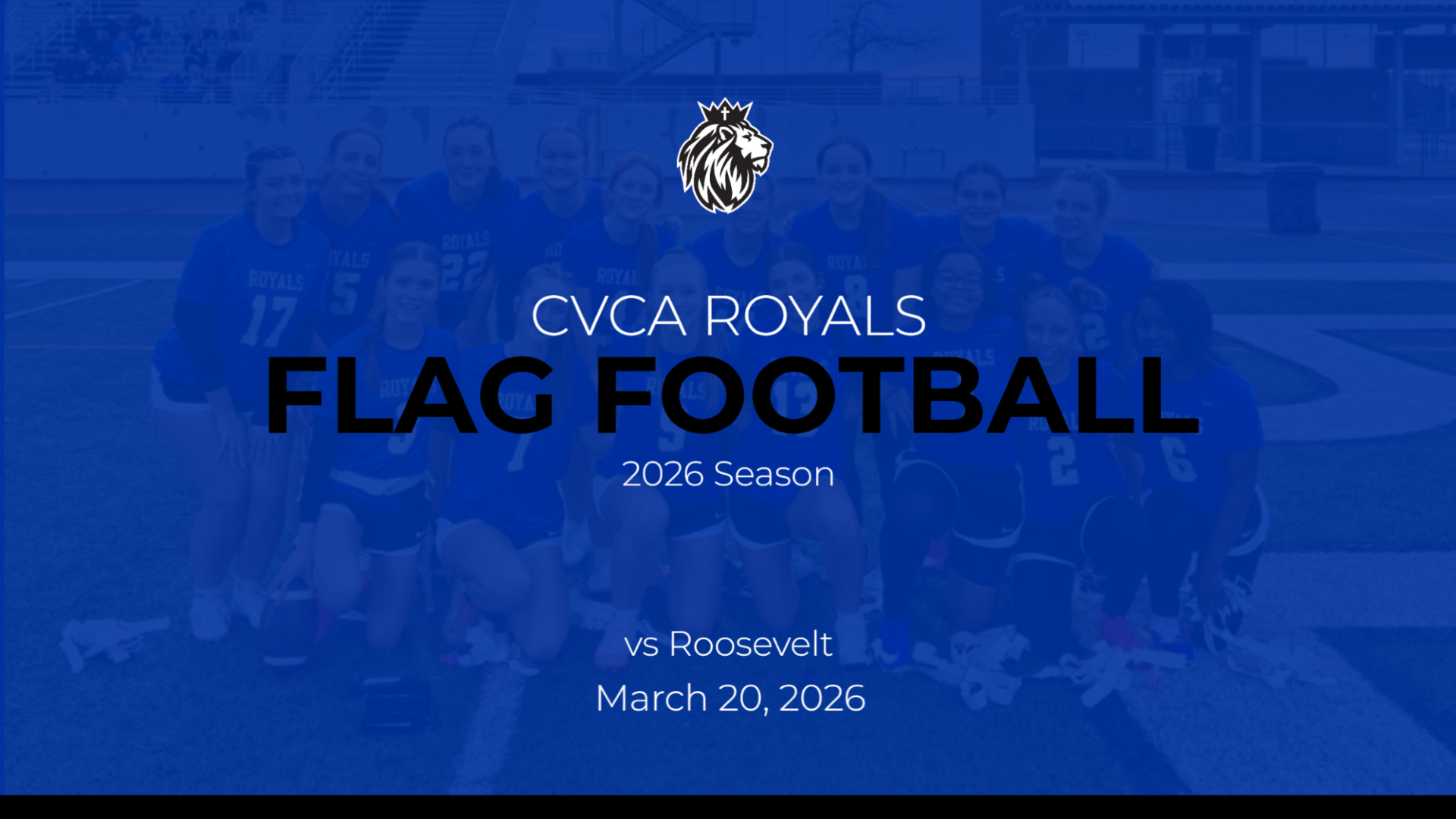 CVCA ROYALS
FLAG FOOTBALL
2026 Season

vs Roosevelt
March 20, 2026